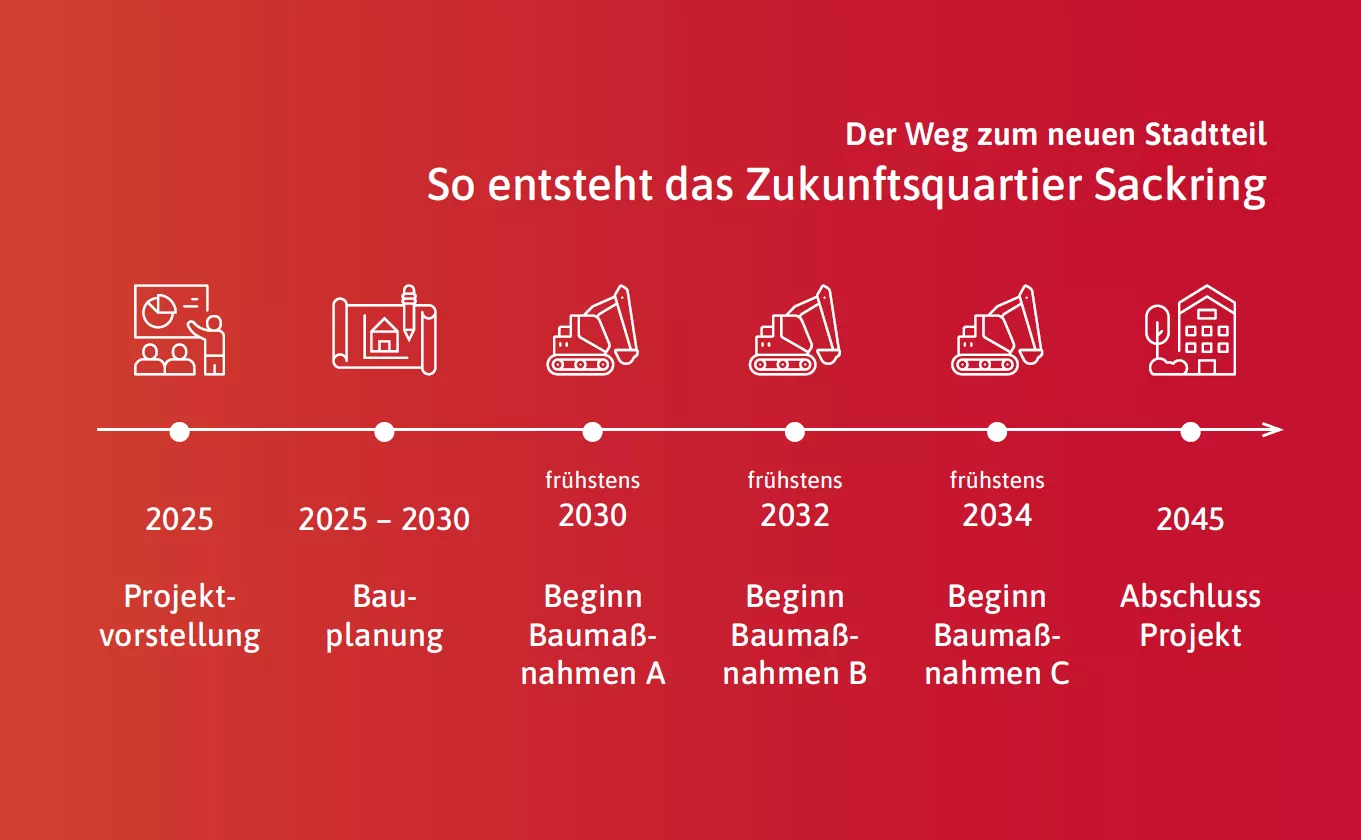 Der Weg zum neuen Stadtteil
So entsteht das Zukunftsquartier Sackring

2025

Projektvorstellung

2025 – 2030

Bauplanung

frühstens
2030

Beginn Baumaßnahmen A

frühstens
2032

Beginn Baumaßnahmen B

frühstens
2034

Beginn Baumaßnahmen C

2045

Abschluss Projekt